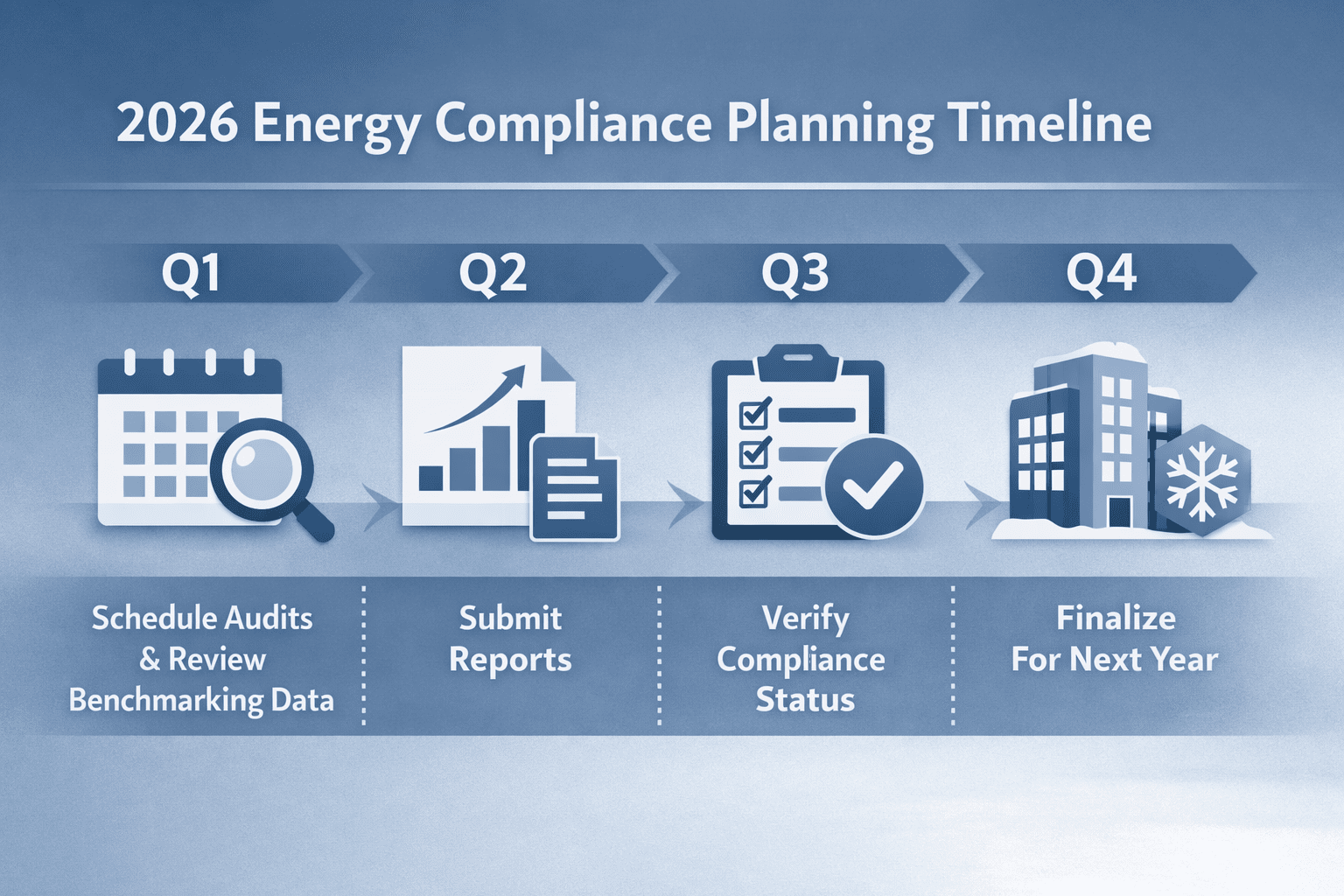 2026 Energy Compliance Planning Timeline

Q1

Q2

Q3

Q4

Schedule Audits & Review Benchmarking Data

Submit Reports

Verify Compliance Status

Finalize For Next Year